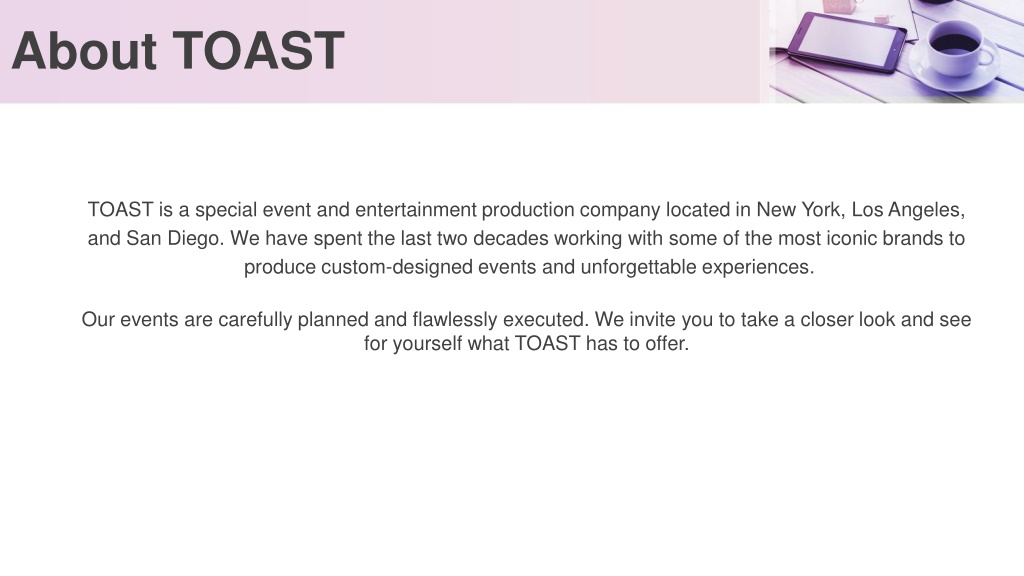 About TOAST

TOAST is a special event and entertainment production company located in New York, Los Angeles, and San Diego. We have spent the last two decades working with some of the most iconic brands to produce custom-designed events and unforgettable experiences.

Our events are carefully planned and flawlessly executed. We invite you to take a closer look and see for yourself what TOAST has to offer.